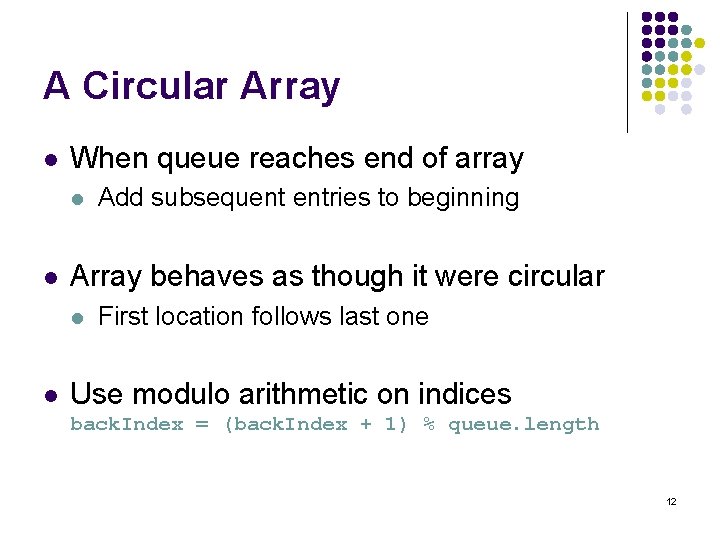 A Circular Array

- When queue reaches end of array
  - Add subsequent entries to beginning

- Array behaves as though it were circular
  - First location follows last one

- Use modulo arithmetic on indices
backIndex = (backIndex + 1) % queue.length

12